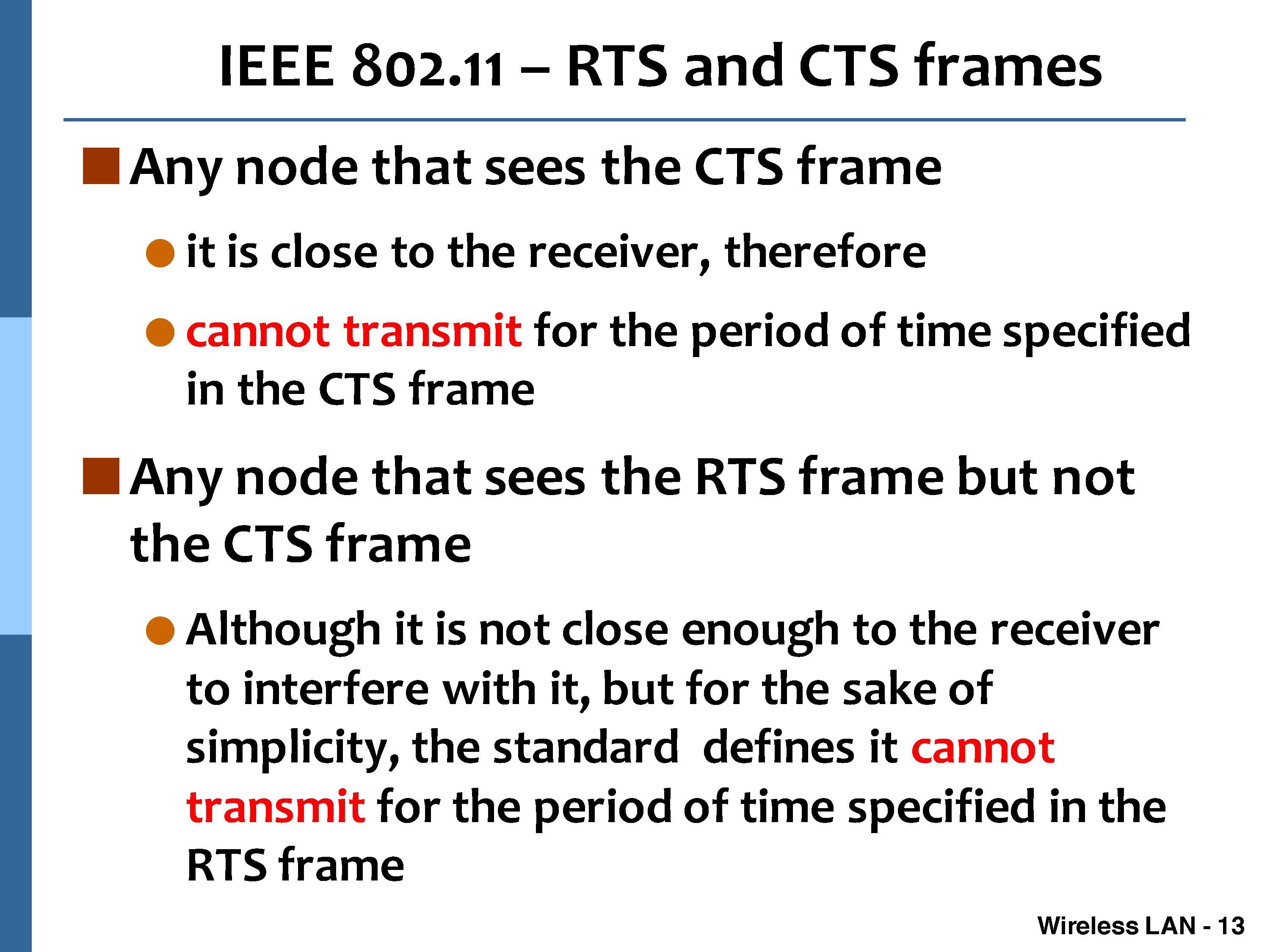 IEEE 802.11 – RTS and CTS frames

Any node that sees the CTS frame

it is close to the receiver, therefore

cannot transmit for the period of time specified in the CTS frame

Any node that sees the RTS frame but not the CTS frame

Although it is not close enough to the receiver to interfere with it, but for the sake of simplicity, the standard  defines it cannot transmit for the period of time specified in the RTS frame

Wireless LAN - 13